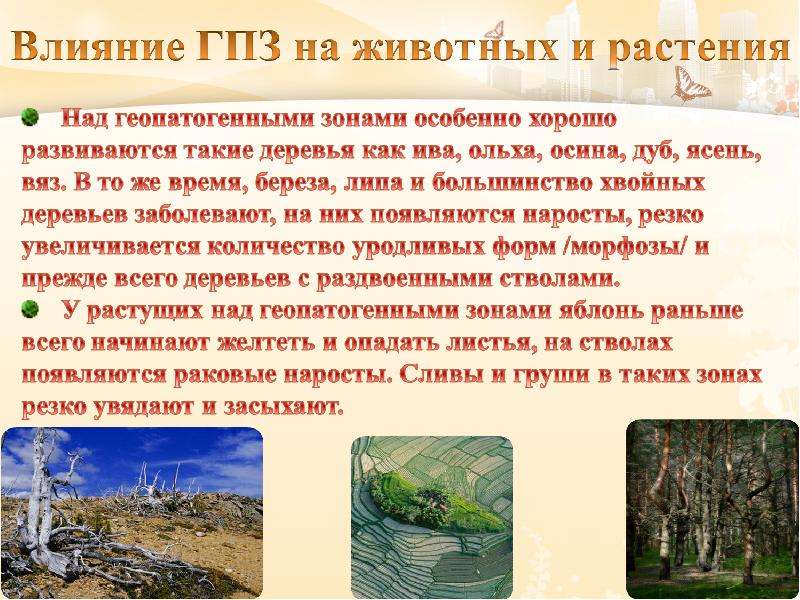 Влияние ГПЗ на животных и растения

• Над геопатогенными зонами особенно хорошо развиваются такие деревья как ива, ольха, осина, дуб, ясень, вяз. В то же время, береза, липа и большинство хвойных деревьев заболевают, на них появляются наросты, резко увеличивается количество уродливых форм /морфозы/ и прежде всего деревьев с раздвоенными стволами.

• У растущих над геопатогенными зонами яблонь раньше всего начинают желтеть и опадать листья, на стволах появляются раковые наросты. Сливы и груши в таких зонах резко увядают и засыхают.